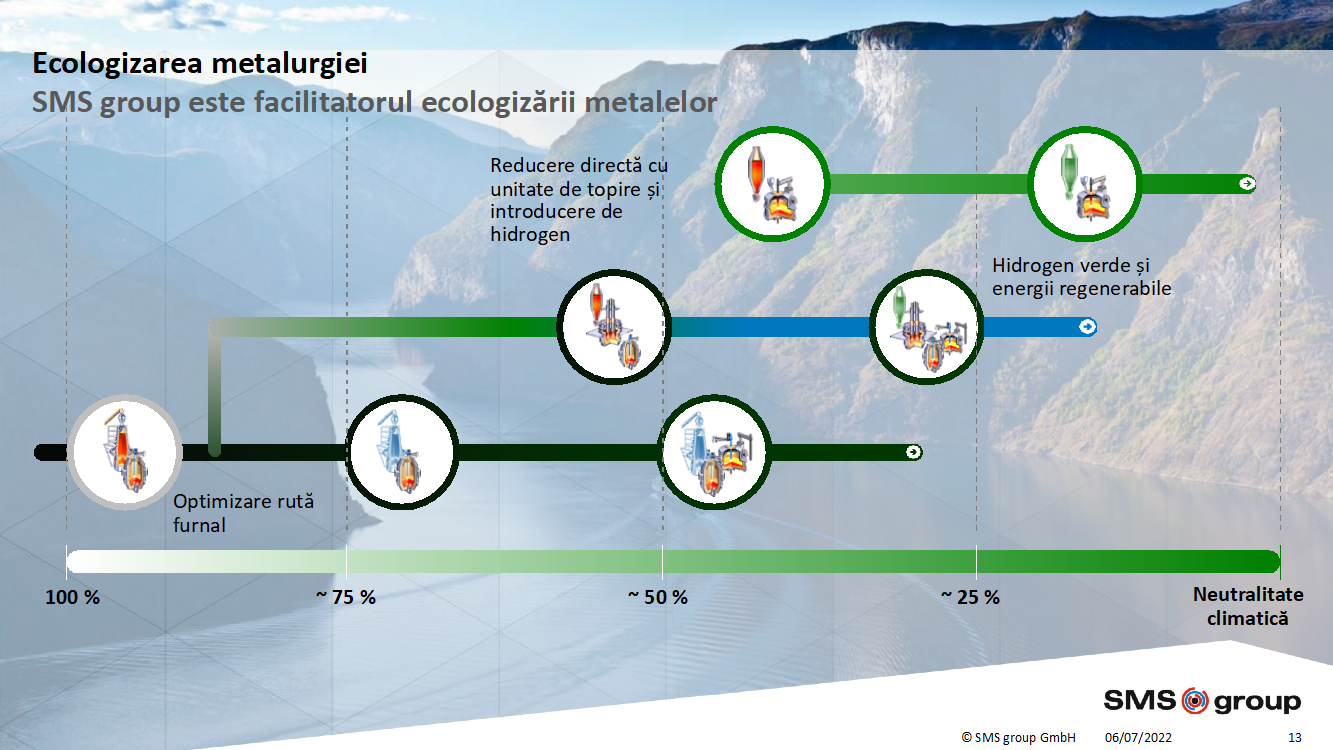 Ecologizarea metalurgiei
SMS group este facilitatorul ecologizării metalelor

Reducere directă cu unitate de topire și introducere de hidrogen

Hidrogen verde și energii regenerabile

Optimizare rută furnal

100 %

~ 75 %

~ 50 %

~ 25 %

Neutralitate climatică

SMS group

© SMS group GmbH 06/07/2022 13